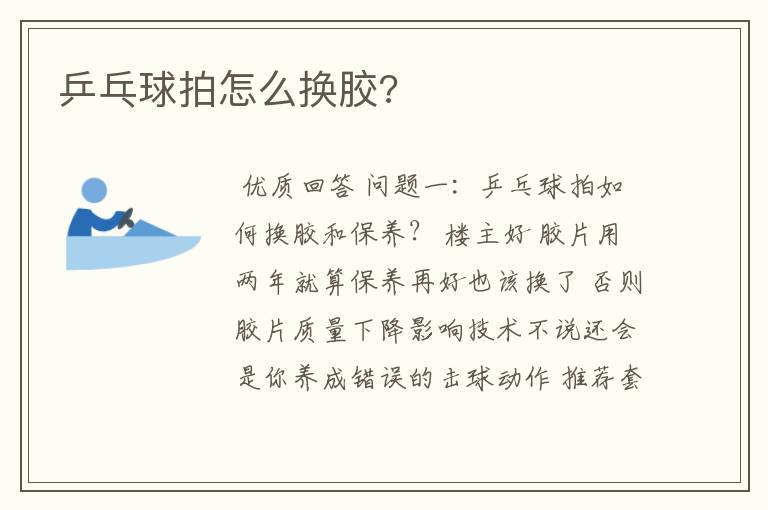 乒乓球拍怎么换胶?

优质回答 问题一:乒乓球拍如何换胶和保养? 楼主好 胶片用两年就算保养再好也该换了 否则胶片质量下降影响技术不说还会是你养成错误的击球动作 推荐套